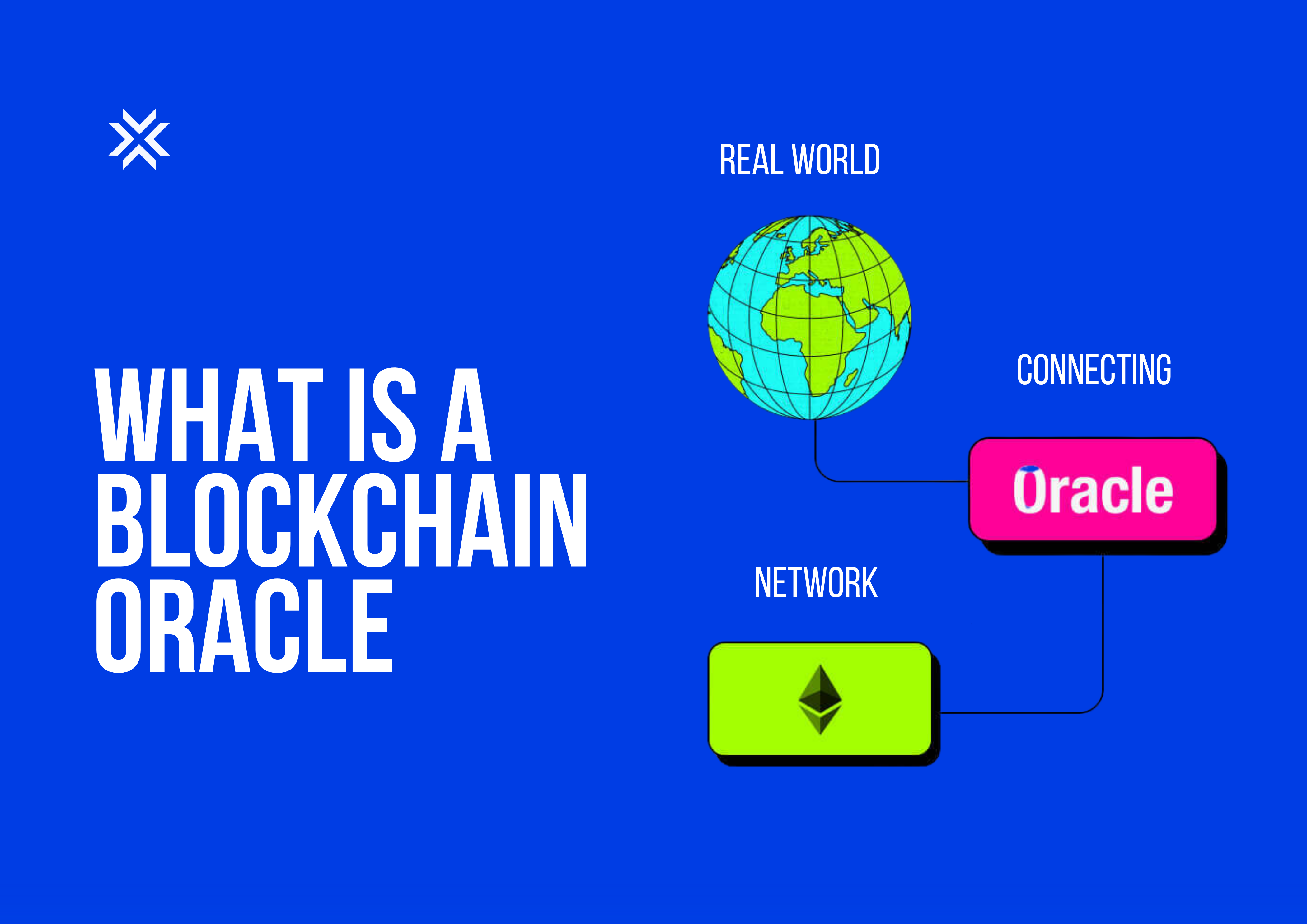 WHAT IS A BLOCKCHAIN ORACLE

REAL WORLD

CONNECTING

Oracle

NETWORK